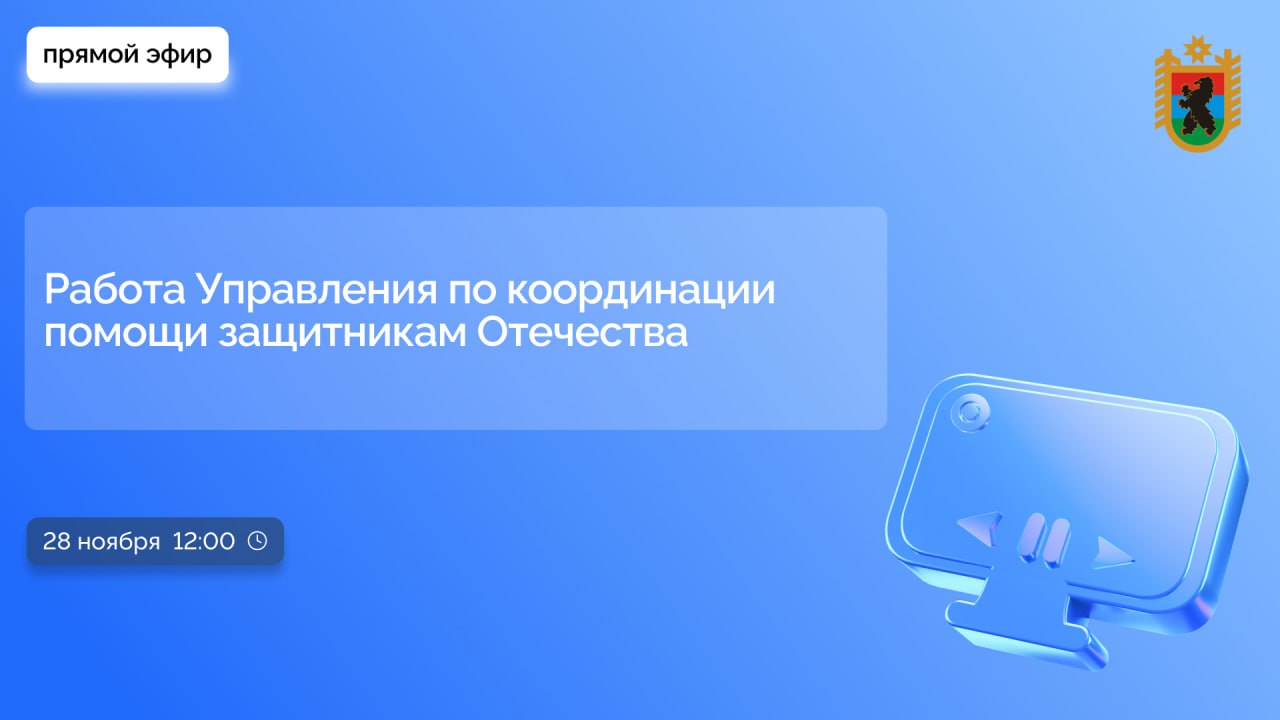 прямой эфир

Работа Управления по координации помощи защитникам Отечества

28 ноября 12:00